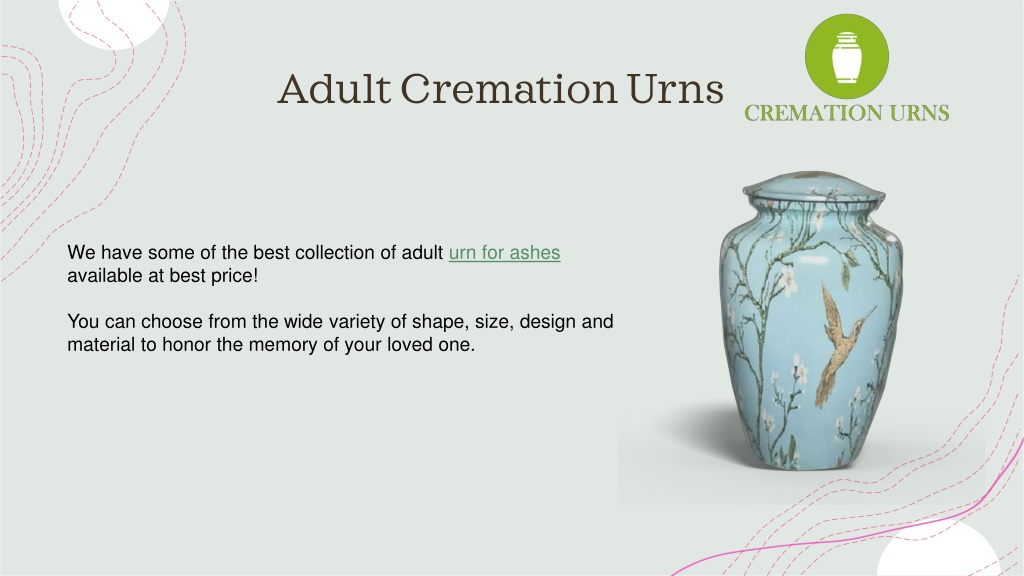 Adult Cremation Urns

CREMATION URNS

We have some of the best collection of adult urn for ashes available at best price!

You can choose from the wide variety of shape, size, design and material to honor the memory of your loved one.